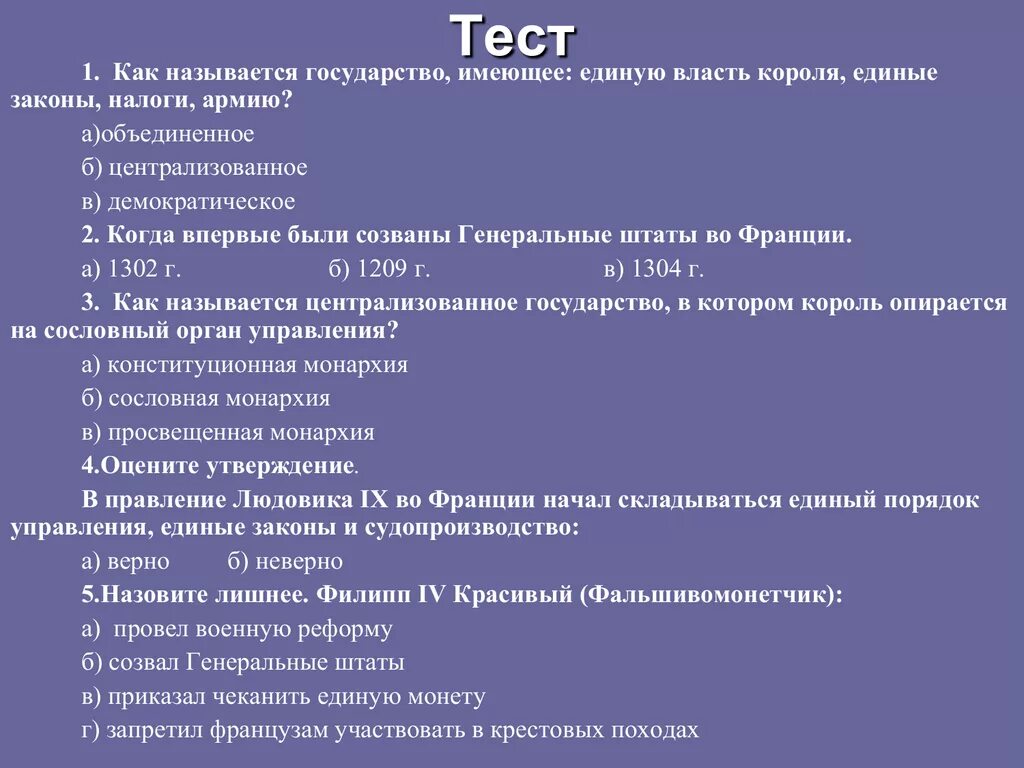 Тест

1. Как называется государство, имеющее: единую власть короля, единые законы, налоги, армию?

а)объединенное

б) централизованное

в) демократическое

2. Когда впервые были созваны Генеральные штаты во Франции.

а) 1302 г. б) 1209 г. в) 1304 г.

3. Как называется централизованное государство, в котором король опирается на сословный орган управления?

а) конституционная монархия

б) сословная монархия

в) просвещенная монархия

4.Оцените утверждение.

В правление Людовика IX во Франции начал складываться единый порядок управления, единые законы и судопроизводство:

а) верно б) неверно

5.Назовите лишнее. Филипп IV Красивый (Фальшивомонетчик):

а) провел военную реформу

б) созвал Генеральные штаты

в) приказал чеканить единую монету

г) запретил французам участвовать в крестовых походах